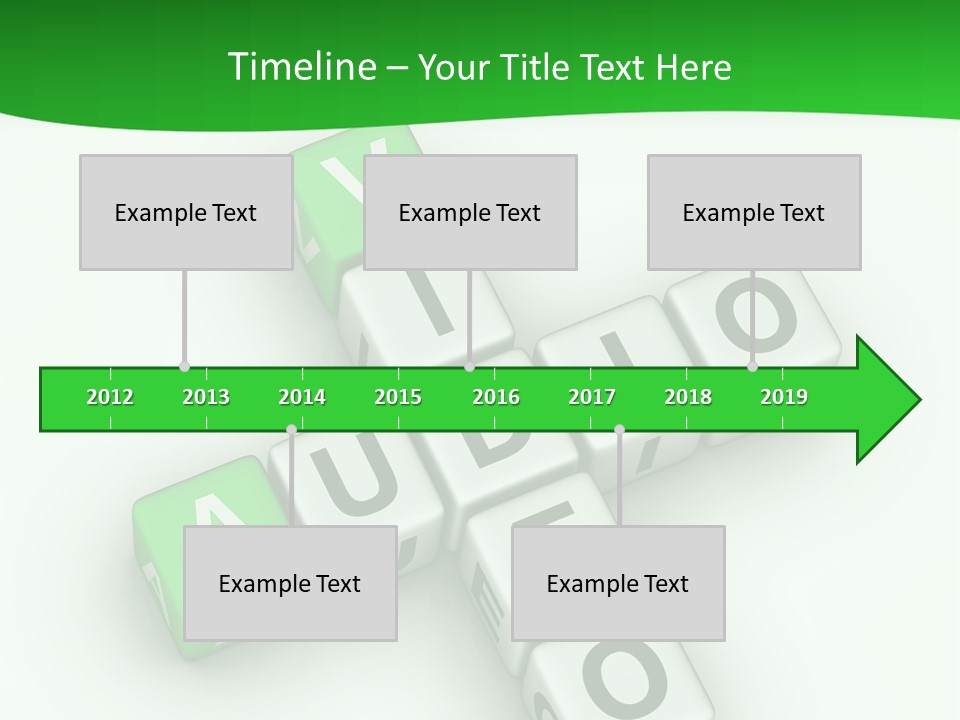 Timeline – Your Title Text Here

Example Text

Example Text

Example Text

2012 2013 2014 2015 2016 2017 2018 2019

Example Text

Example Text